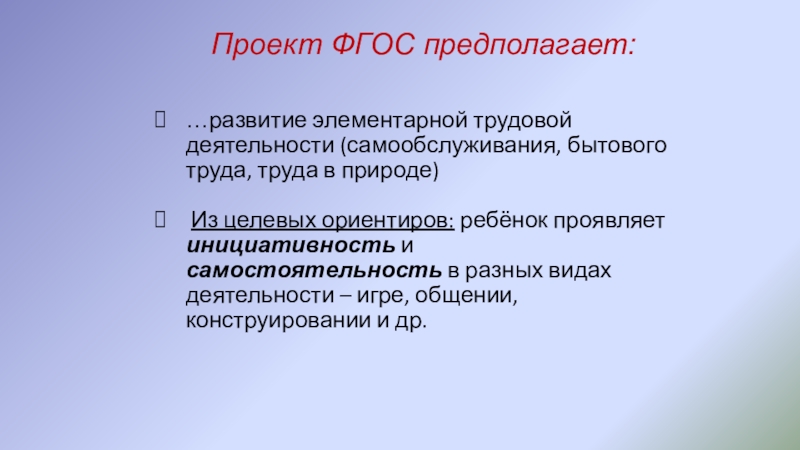 Проект ФГОС предполагает:

…развитие элементарной трудовой деятельности (самообслуживания, бытового труда, труда в природе)

Из целевых ориентиров: ребёнок проявляет инициативность и самостоятельность в разных видах деятельности – игре, общении, конструировании и др.